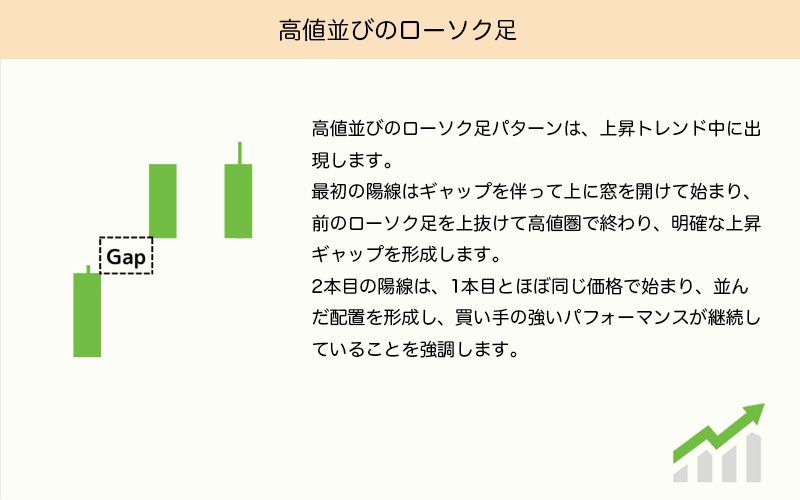 高値並びのローソク足

Gap

高値並びのローソク足パターンは、上昇トレンド中に出現します。
最初の陽線はギャップを伴って上に窓を開けて始まり、前のローソク足を上抜けて高値圏で終わり、明確な上昇ギャップを形成します。
2本目の陽線は、1本目とほぼ同じ価格で始まり、並んだ配置を形成し、買い手の強いパフォーマンスが継続していることを強調します。